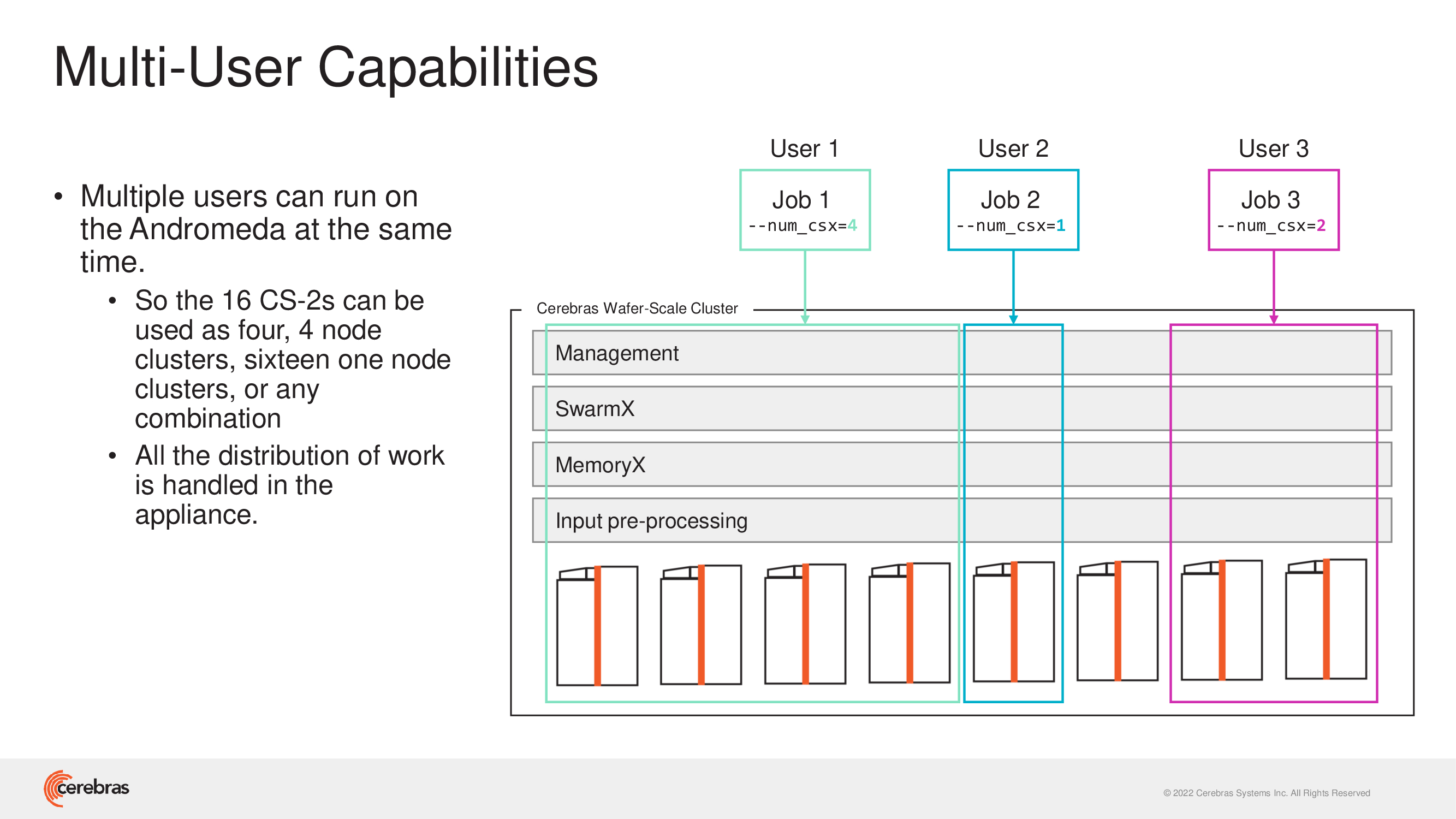 Multi-User Capabilities

• Multiple users can run on the Andromeda at the same time.
  • So the 16 CS-2s can be used as four, 4 node clusters, sixteen one node clusters, or any combination
  • All the distribution of work is handled in the appliance.

User 1
Job 1
--num_csx=4

User 2
Job 2
--num_csx=1

User 3
Job 3
--num_csx=2

Cerebras Wafer-Scale Cluster

Management

SwarmX

MemoryX

Input pre-processing

cerebras

© 2022 Cerebras Systems Inc. All Rights Reserved